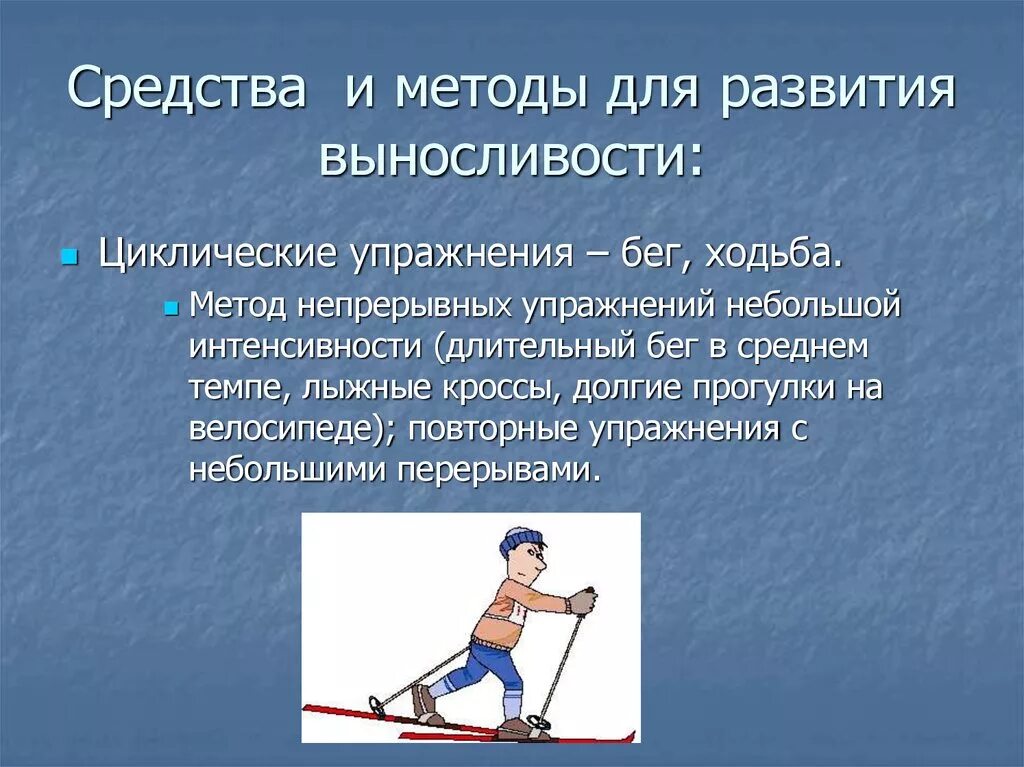 Средства и методы для развития выносливости:

Циклические упражнения – бег, ходьба.

Метод непрерывных упражнений небольшой интенсивности (длительный бег в среднем темпе, лыжные кроссы, долгие прогулки на велосипеде); повторные упражнения с небольшими перерывами.